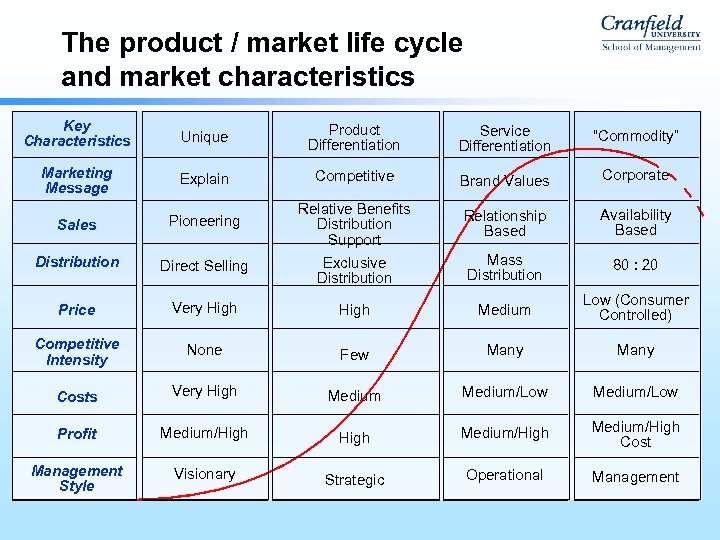 The product / market life cycle and market characteristics

Cranfield UNIVERSITY
School of Management

| Key Characteristics | Unique | Product Differentiation | Service Differentiation | "Commodity" |
|---|---|---|---|---|
| Marketing Message | Explain | Competitive | Brand Values | Corporate |
| Sales | Pioneering | Relative Benefits Distribution Support | Relationship Based | Availability Based |
| Distribution | Direct Selling | Exclusive Distribution | Mass Distribution | 80 : 20 |
| Price | Very High | High | Medium | Low (Consumer Controlled) |
| Competitive Intensity | None | Few | Many | Many |
| Costs | Very High | Medium | Medium/Low | Medium/Low |
| Profit | Medium/High | High | Medium/High | Medium/High Cost |
| Management Style | Visionary | Strategic | Operational | Management |